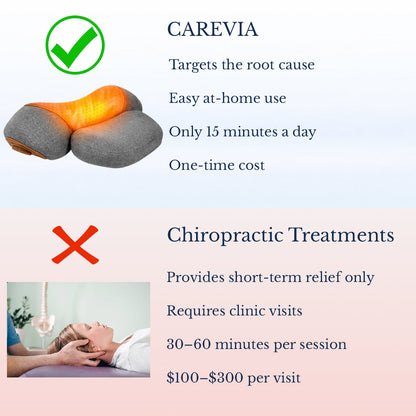 CAREVIA

Targets the root cause

Easy at-home use

Only 15 minutes a day

One-time cost

Chiropractic Treatments

Provides short-term relief only

Requires clinic visits

30–60 minutes per session

\$100–\$300 per visit